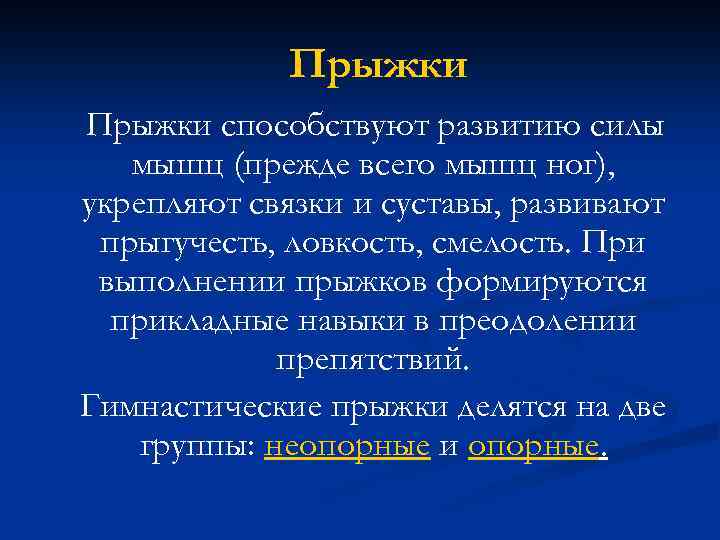 Прыжки

Прыжки способствуют развитию силы мышц (прежде всего мышц ног), укрепляют связки и суставы, развивают прыгучесть, ловкость, смелость. При выполнении прыжков формируются прикладные навыки в преодолении препятствий.

Гимнастические прыжки делятся на две группы: неопорные и опорные.